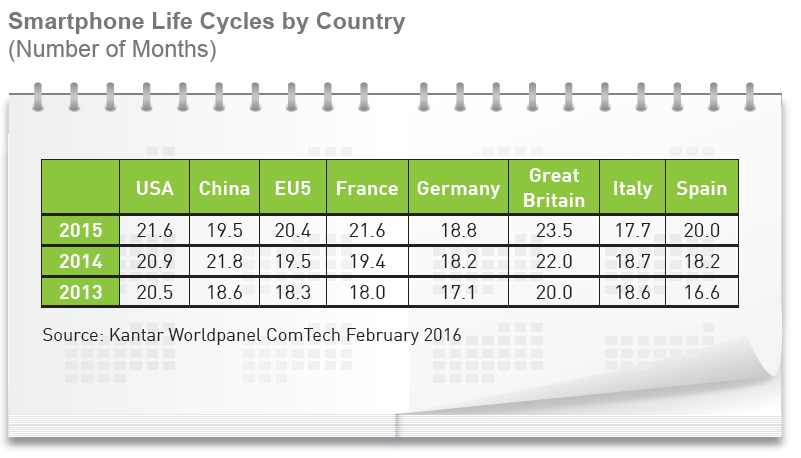 Smartphone Life Cycles by Country
(Number of Months)

| | USA | China | EU5 | France | Germany | Great Britain | Italy | Spain |
|---|---|---|---|---|---|---|---|---|
| 2015 | 21.6 | 19.5 | 20.4 | 21.6 | 18.8 | 23.5 | 17.7 | 20.0 |
| 2014 | 20.9 | 21.8 | 19.5 | 19.4 | 18.2 | 22.0 | 18.7 | 18.2 |
| 2013 | 20.5 | 18.6 | 18.3 | 18.0 | 17.1 | 20.0 | 18.6 | 16.6 |

Source: Kantar Worldpanel ComTech February 2016